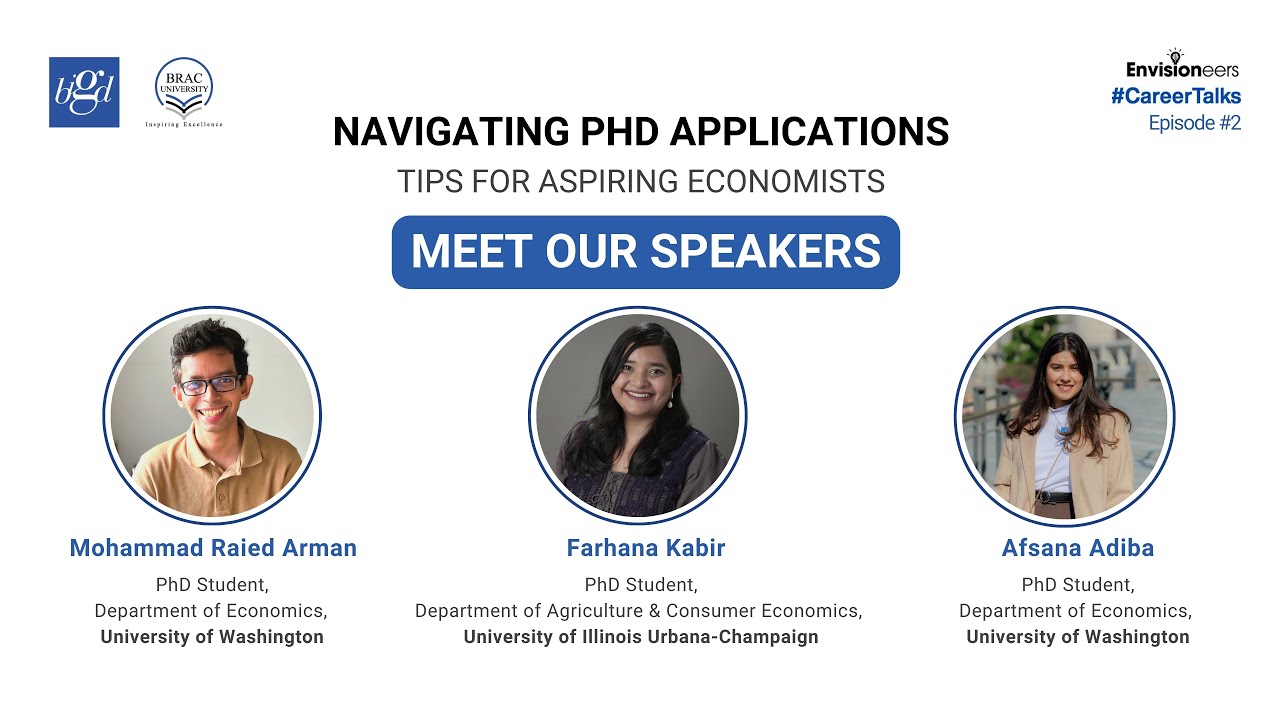 bigd

BRAC UNIVERSITY
Inspiring Excellence

Envisioneers
#CareerTalks
Episode #2

NAVIGATING PHD APPLICATIONS
TIPS FOR ASPIRING ECONOMISTS

MEET OUR SPEAKERS

Mohammad Raied Arman
PhD Student,
Department of Economics,
University of Washington

Farhana Kabir
PhD Student,
Department of Agriculture & Consumer Economics,
University of Illinois Urbana-Champaign

Afsana Adiba
PhD Student,
Department of Economics,
University of Washington